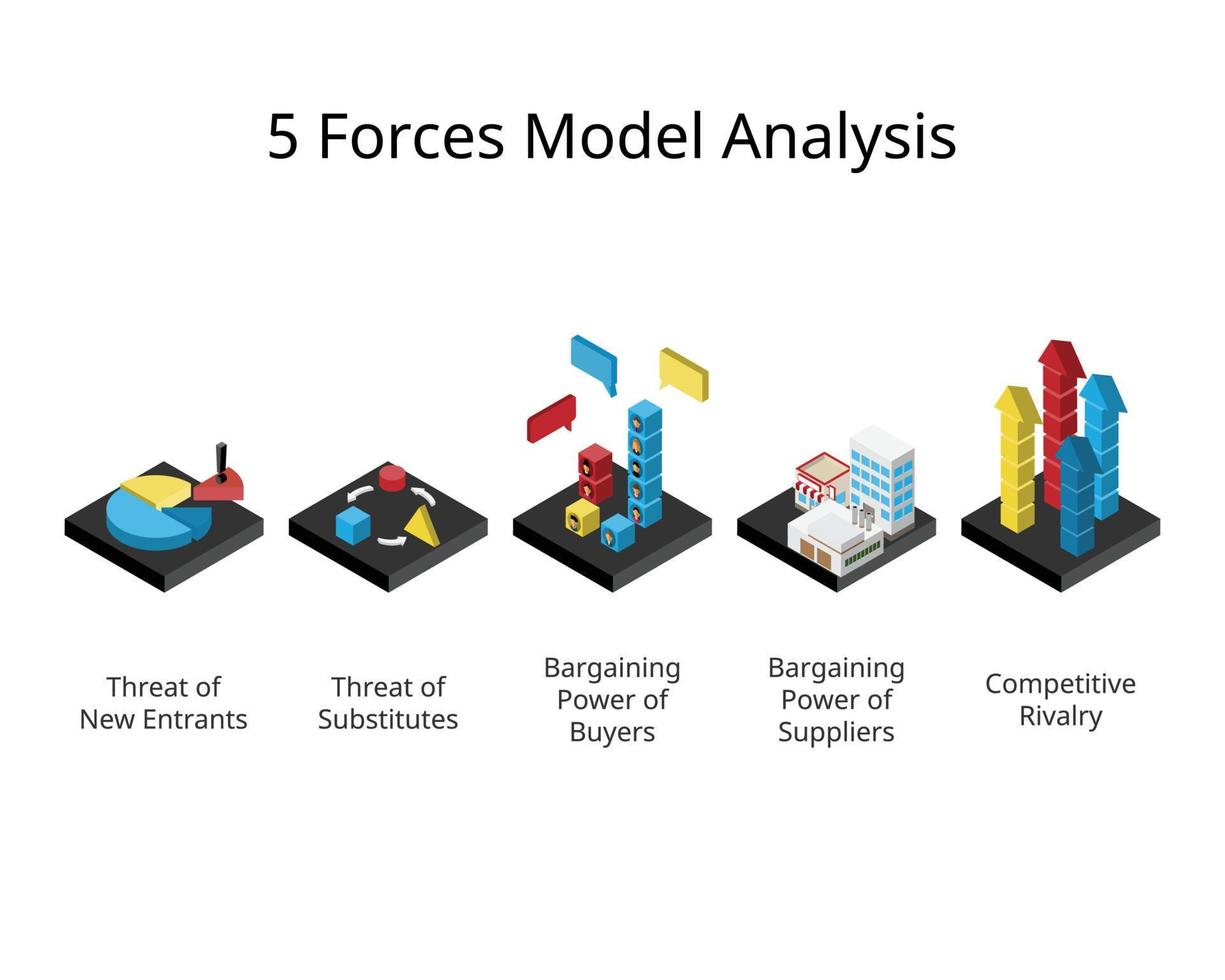 5 Forces Model Analysis

Threat of New Entrants

Threat of Substitutes

Bargaining Power of Buyers

Bargaining Power of Suppliers

Competitive Rivalry